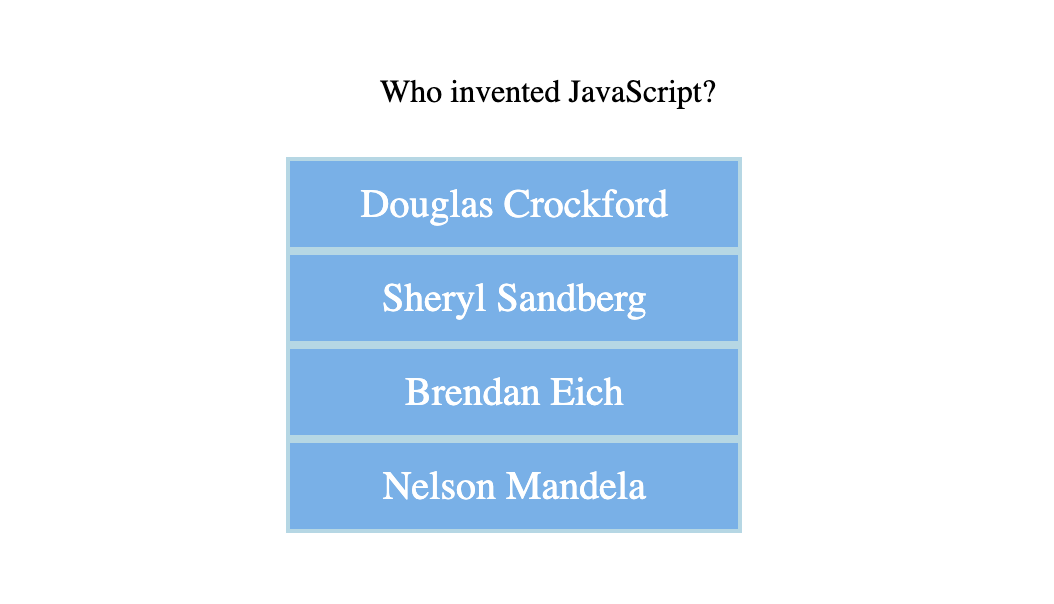 Who invented JavaScript?

Douglas Crockford

Sheryl Sandberg

Brendan Eich

Nelson Mandela